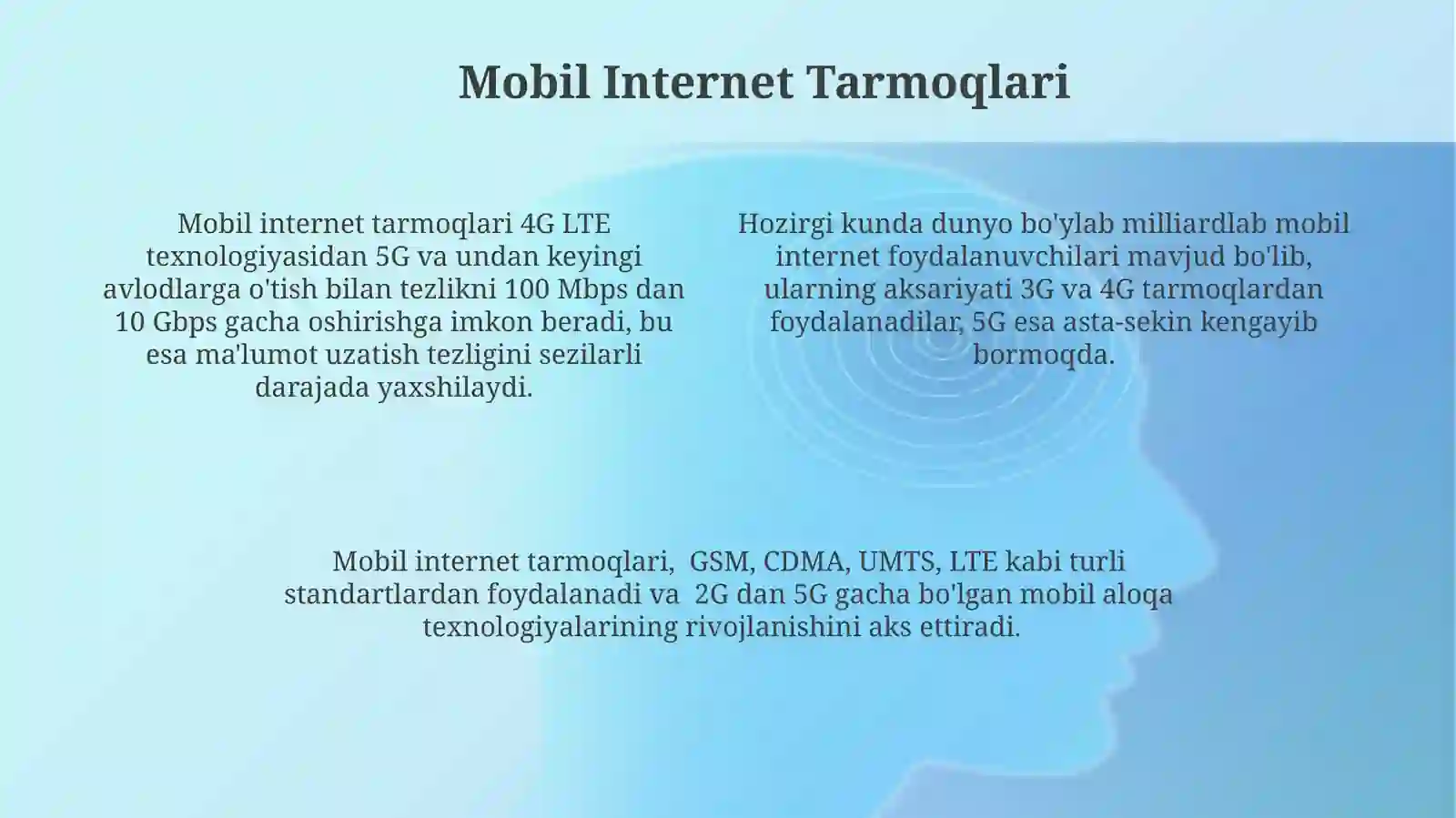 Mobil Internet Tarmoqlari

Mobil internet tarmoqlari 4G LTE texnologiyasidan 5G va undan keyingi avlodlarga o'tish bilan tezlikni 100 Mbps dan 10 Gbps gacha oshirishga imkon beradi, bu esa ma'lumot uzatish tezligini sezilarli darajada yaxshilaydi.

Hozirgi kunda dunyo bo'ylab milliardlab mobil internet foydalanuvchilari mavjud bo'lib, ularning aksariyati 3G va 4G tarmoqlardan foydalanadilar, 5G esa asta-sekin kengayib bormoqda.

Mobil internet tarmoqlari,  GSM, CDMA, UMTS, LTE kabi turli standartlardan foydalanadi va  2G dan 5G gacha bo'lgan mobil aloqa texnologiyalarining rivojlanishini aks ettiradi.